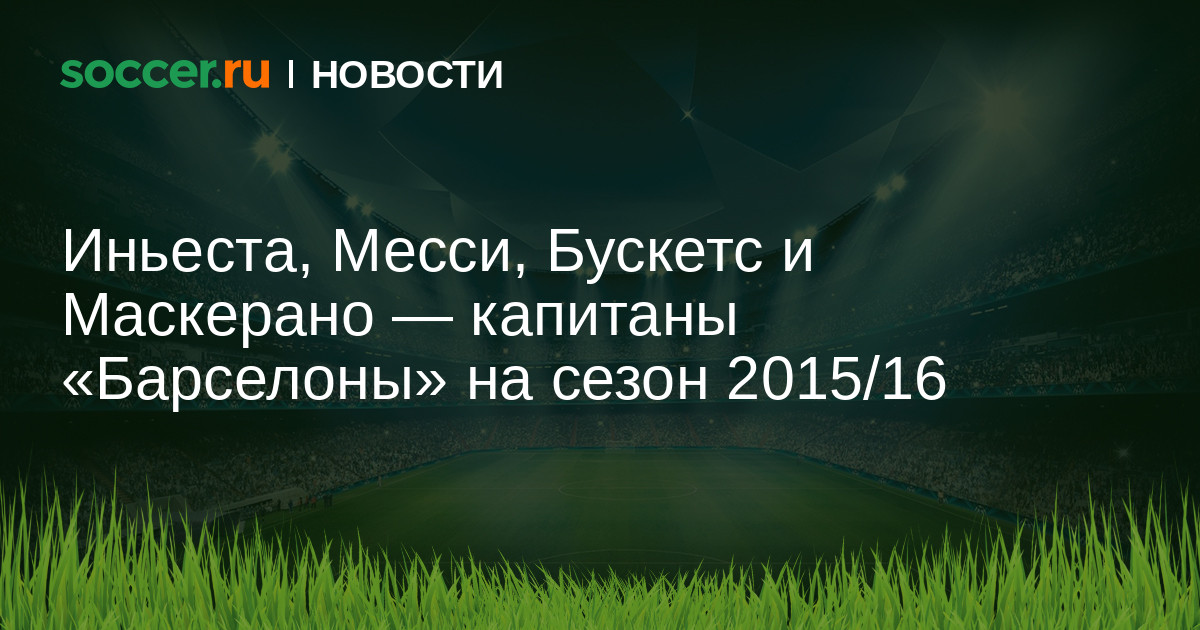 soccer.ru | НОВОСТИ

Иньеста, Месси, Бускетс и Маскерано — капитаны «Барселоны» на сезон 2015/16